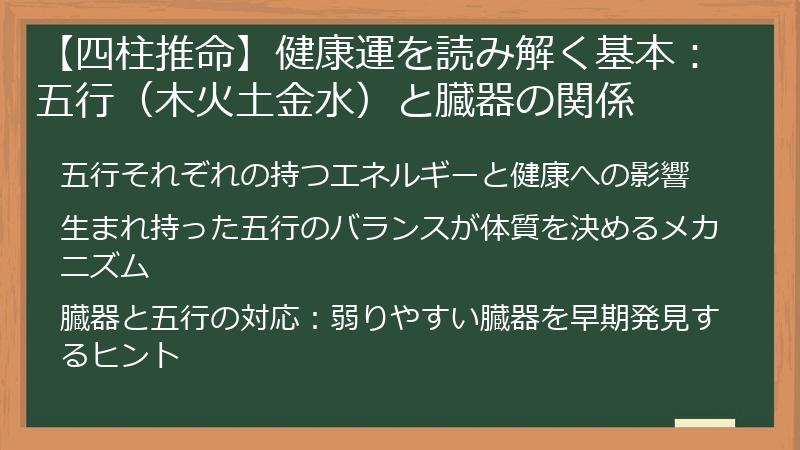 【四柱推命】健康運を読み解く基本：五行（木火土金水）と臓器の関係

五行それぞれの持つエネルギーと健康への影響

生まれ持った五行のバランスが体質を決めるメカニズム

臓器と五行の対応：弱りやすい臓器を早期発見するヒント